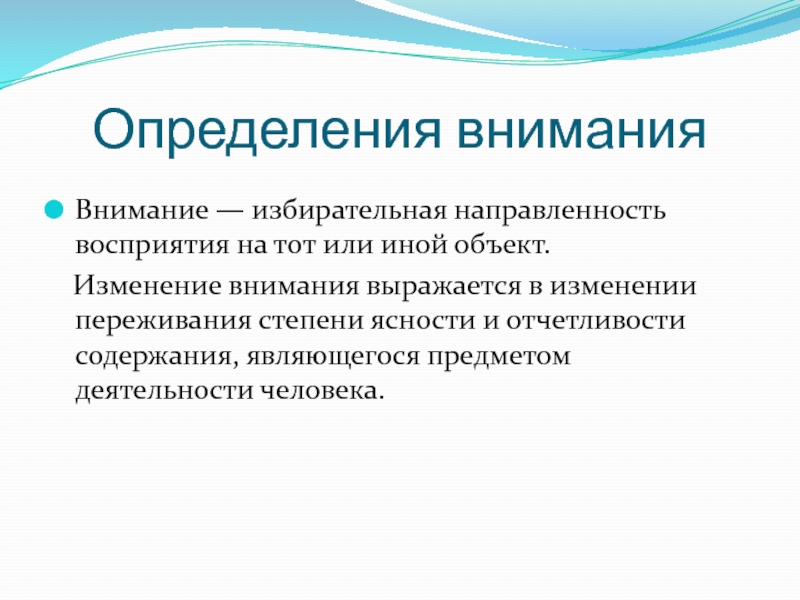 Определения внимания

Внимание — избирательная направленность восприятия на тот или иной объект.

Изменение внимания выражается в изменении переживания степени ясности и отчетливости содержания, являющегося предметом деятельности человека.